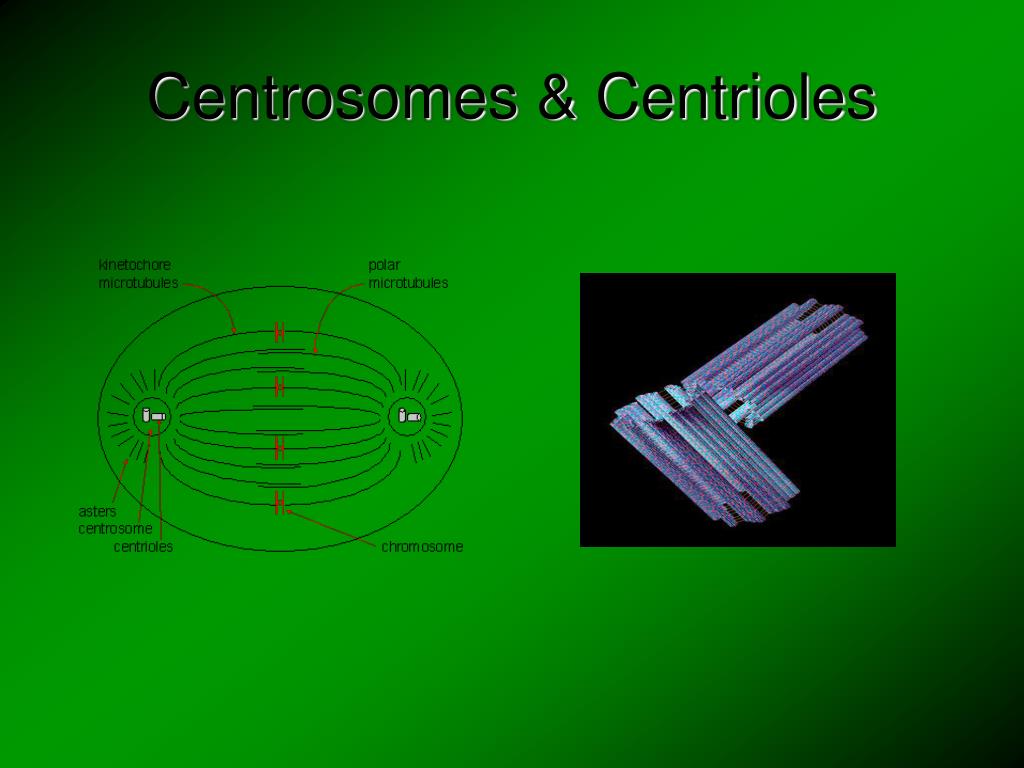 Centrosomes & Centrioles

kinetochore microtubules

polar microtubules

asters

centrosome

centrioles

chromosome